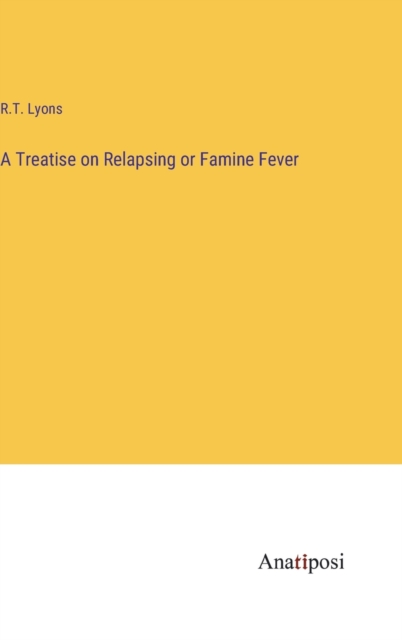 R.T. Lyons

A Treatise on Relapsing or Famine Fever

Anatiposi